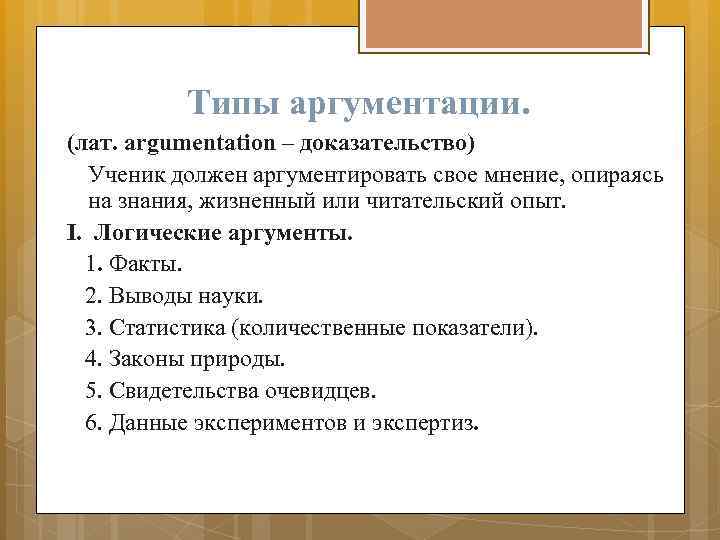 Типы аргументации.

(лат. argumentation – доказательство)

Ученик должен аргументировать свое мнение, опираясь на знания, жизненный или читательский опыт.

I. Логические аргументы.

1. Факты.

2. Выводы науки.

3. Статистика (количественные показатели).

4. Законы природы.

5. Свидетельства очевидцев.

6. Данные экспериментов и экспертиз.